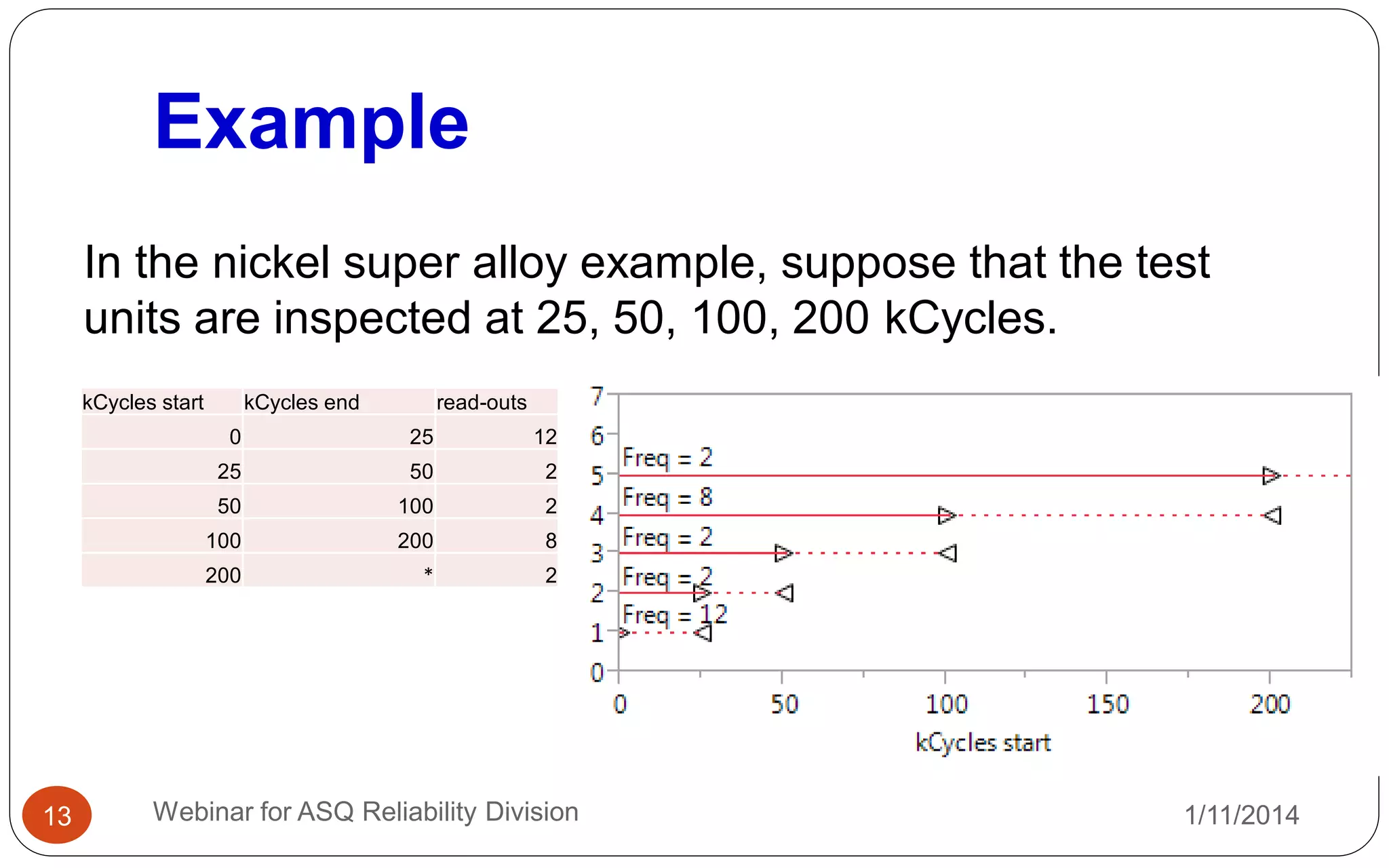 Example

In the nickel super alloy example, suppose that the test units are inspected at 25, 50, 100, 200 kCycles.

| kCycles start | kCycles end | read-outs |
|---|---|---|
| 0 | 25 | 12 |
| 25 | 50 | 2 |
| 50 | 100 | 2 |
| 100 | 200 | 8 |
| 200 | * | 2 |

7
6
5
4
3
2
1
0
Freq = 2
Freq = 8
Freq = 2
Freq = 2
Freq = 12
0
50
100
150
200
kCycles start

13
Webinar for ASQ Reliability Division
1/11/2014